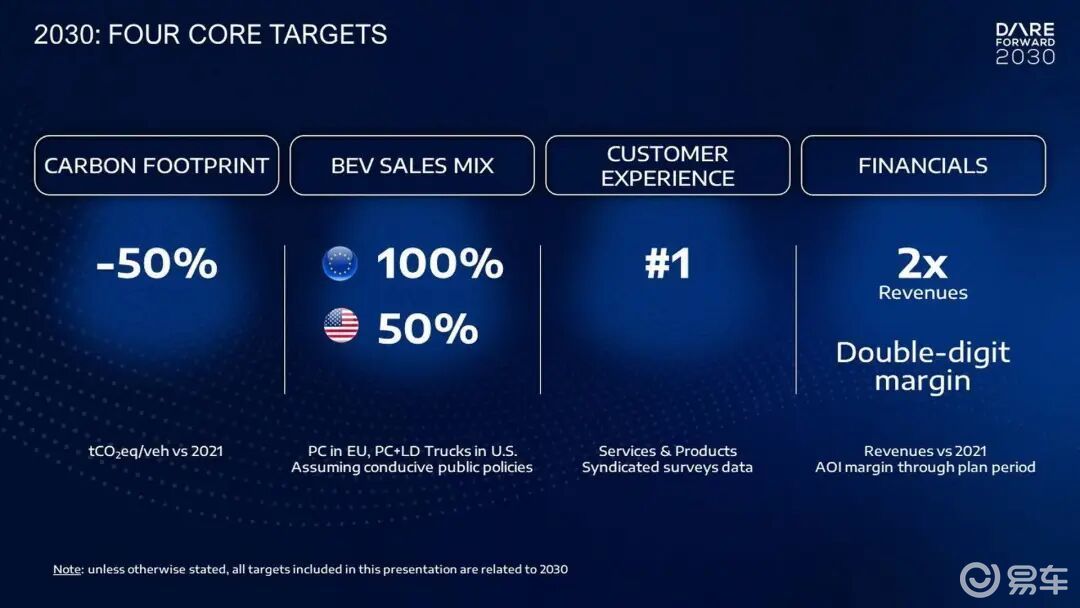 2030: FOUR CORE TARGETS

DARE FORWARD 2030

CARBON FOOTPRINT

-50%

$tCO_2eq$/veh vs 2021

BEV SALES MIX

100%

50%

PC in EU, PC+LD Trucks in U.S.
Assuming conducive public policies

CUSTOMER EXPERIENCE

#1

Services & Products
Syndicated surveys data

FINANCIALS

2x
Revenues

Double-digit margin

Revenues vs 2021
AOI margin through plan period

Note: unless otherwise stated, all targets included in this presentation are related to 2030

易车